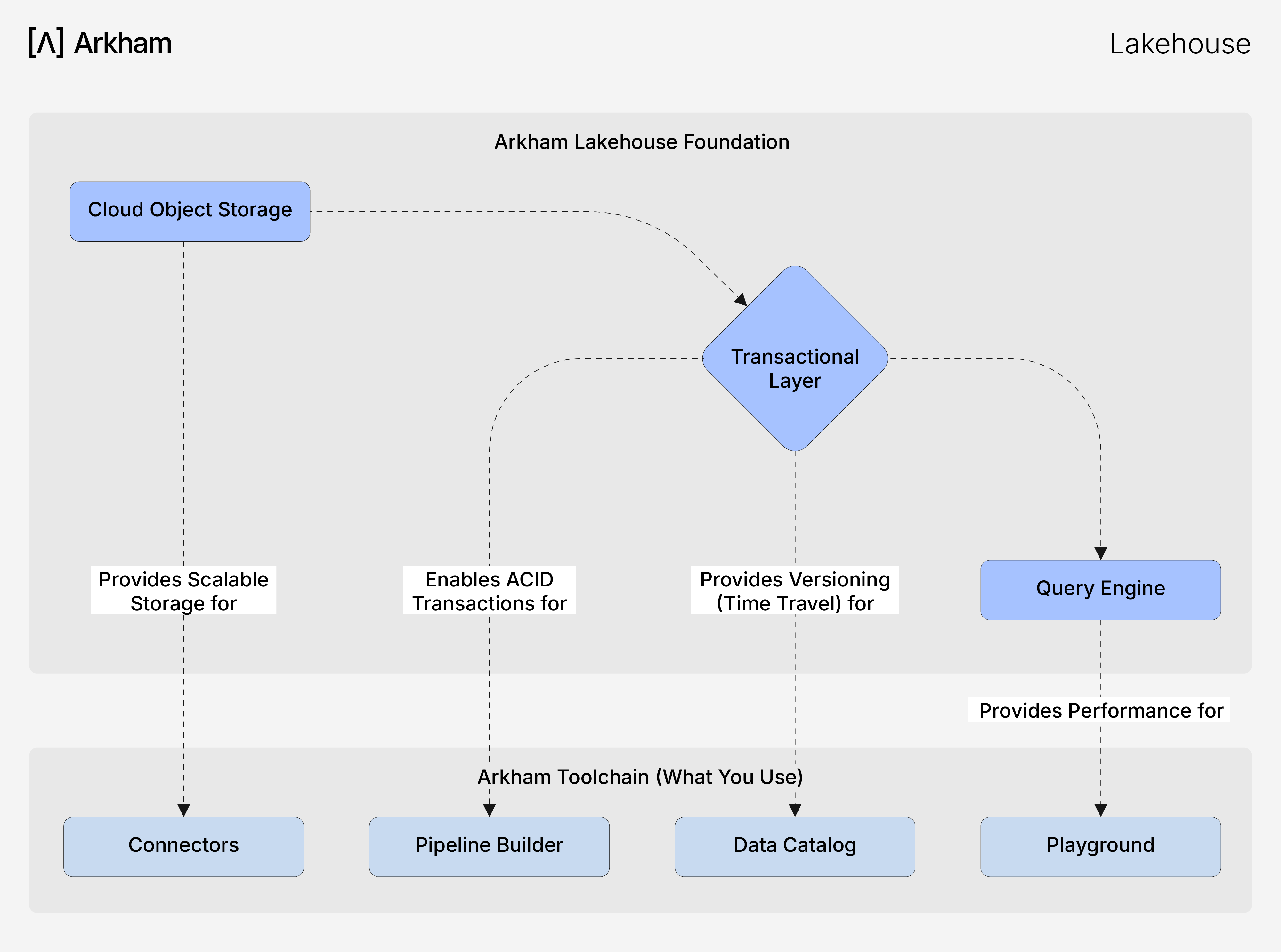 [Λ] Arkham

Lakehouse

Arkham Lakehouse Foundation

Cloud Object Storage

Transactional Layer

Provides Scalable Storage for

Enables ACID Transactions for

Provides Versioning (Time Travel) for

Query Engine

Provides Performance for

Arkham Toolchain (What You Use)

Connectors

Pipeline Builder

Data Catalog

Playground